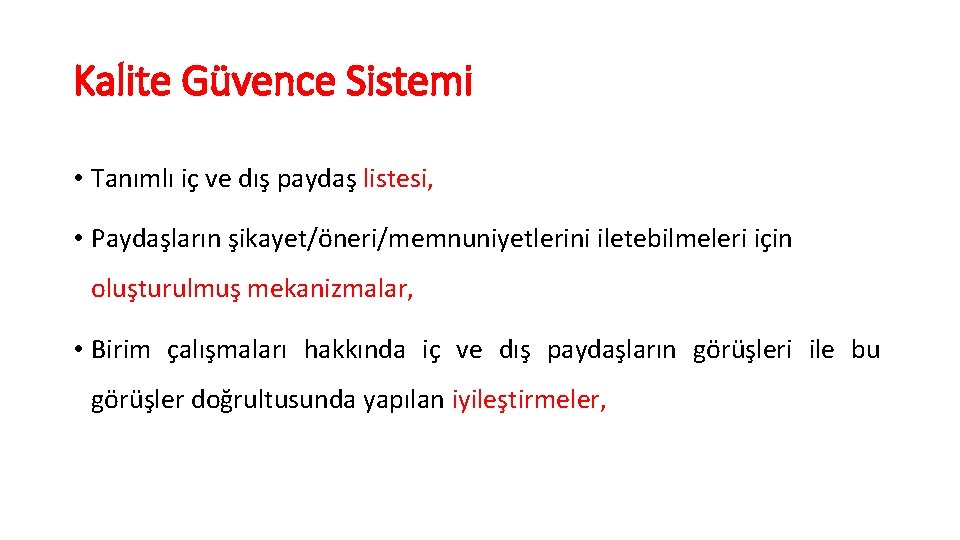 Kalite Güvence Sistemi

• Tanımlı iç ve dış paydaş listesi,

• Paydaşların şikayet/öneri/memnuniyetlerini iletebilmeleri için oluşturulmuş mekanizmalar,

• Birim çalışmaları hakkında iç ve dış paydaşların görüşleri ile bu görüşler doğrultusunda yapılan iyileştirmeler,